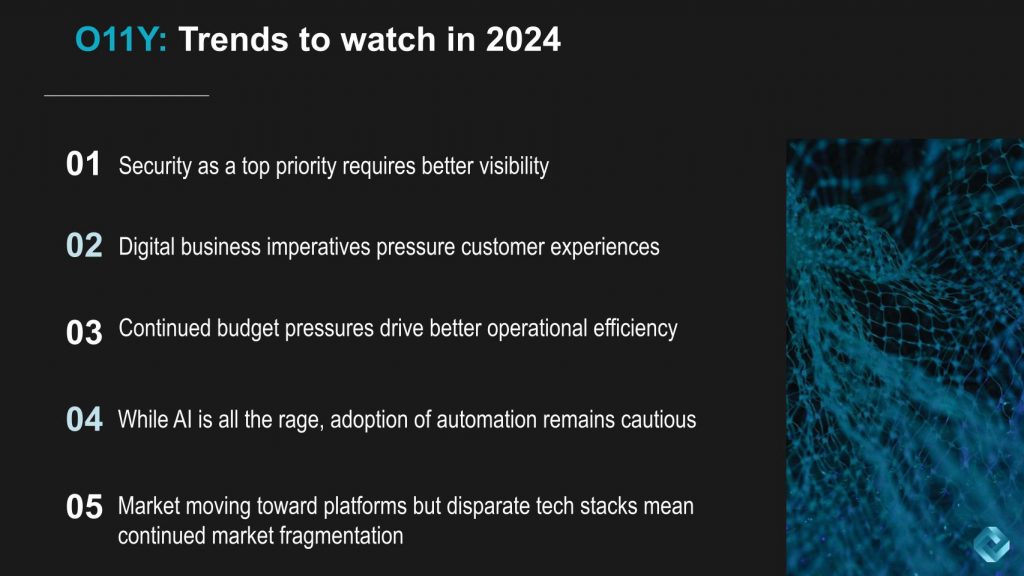 O11Y: Trends to watch in 2024

01 Security as a top priority requires better visibility

02 Digital business imperatives pressure customer experiences

03 Continued budget pressures drive better operational efficiency

04 While AI is all the rage, adoption of automation remains cautious

05 Market moving toward platforms but disparate tech stacks mean continued market fragmentation